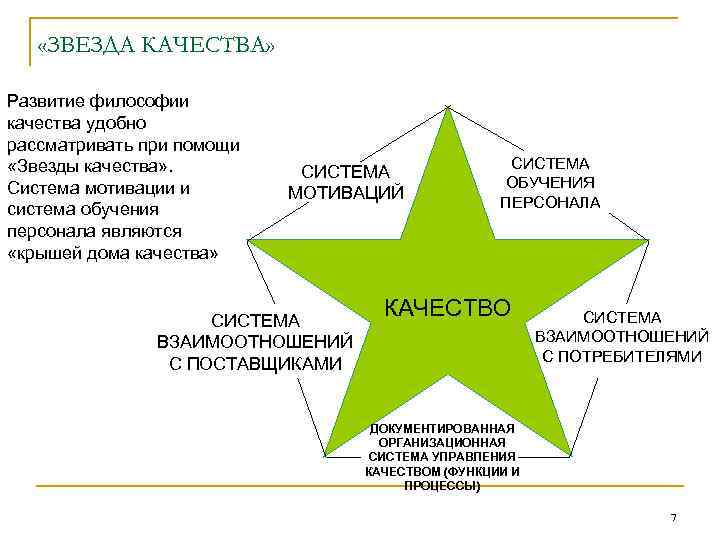 «ЗВЕЗДА КАЧЕСТВА»

Развитие философии качества удобно рассматривать при помощи «Звезды качества». Система мотивации и система обучения персонала являются «крышей дома качества»

СИСТЕМА МОТИВАЦИЙ

СИСТЕМА ОБУЧЕНИЯ ПЕРСОНАЛА

КАЧЕСТВО

СИСТЕМА ВЗАИМООТНОШЕНИЙ С ПОСТАВЩИКАМИ

СИСТЕМА ВЗАИМООТНОШЕНИЙ С ПОТРЕБИТЕЛЯМИ

ДОКУМЕНТИРОВАННАЯ ОРГАНИЗАЦИОННАЯ СИСТЕМА УПРАВЛЕНИЯ КАЧЕСТВОМ (ФУНКЦИИ И ПРОЦЕССЫ)

7